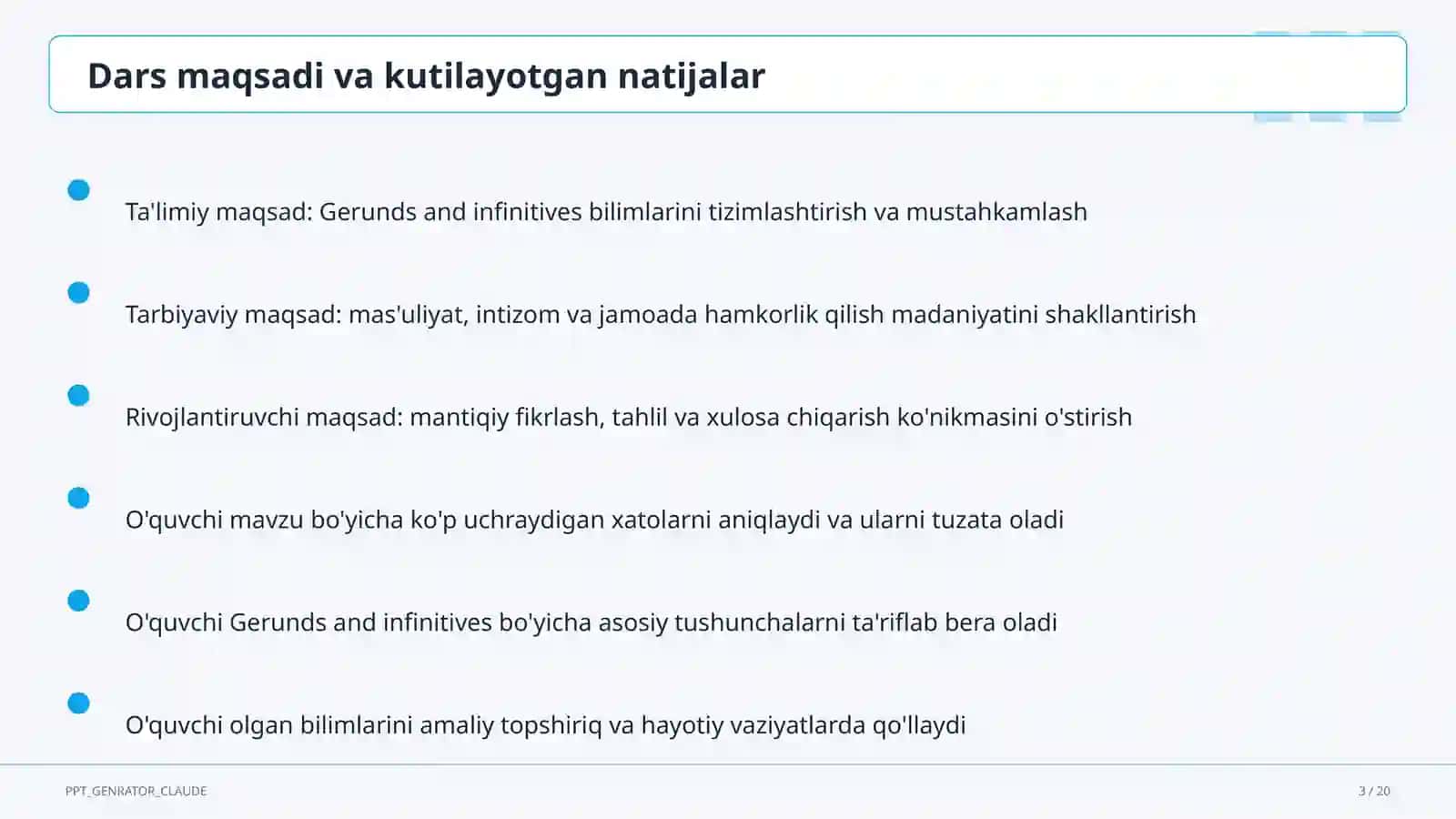 Dars maqsadi va kutilayotgan natijalar

Ta'limiy maqsad: Gerunds and infinitives bilimlarini tizimlashtirish va mustahkamlash

Tarbiyaviy maqsad: mas'uliyat, intizom va jamoada hamkorlik qilish madaniyatini shakllantirish

Rivojlantiruvchi maqsad: mantiqiy fikrlash, tahlil va xulosa chiqarish ko'nikmasini o'stirish

O'quvchi mavzu bo'yicha ko'p uchraydigan xatolarni aniqlaydi va ularni tuzata oladi

O'quvchi Gerunds and infinitives bo'yicha asosiy tushunchalarni ta'riflab bera oladi

O'quvchi olgan bilimlarini amaliy topshiriq va hayotiy vaziyatlarda qo'llaydi

PPT_GENRATOR_CLAUDE

3 / 20